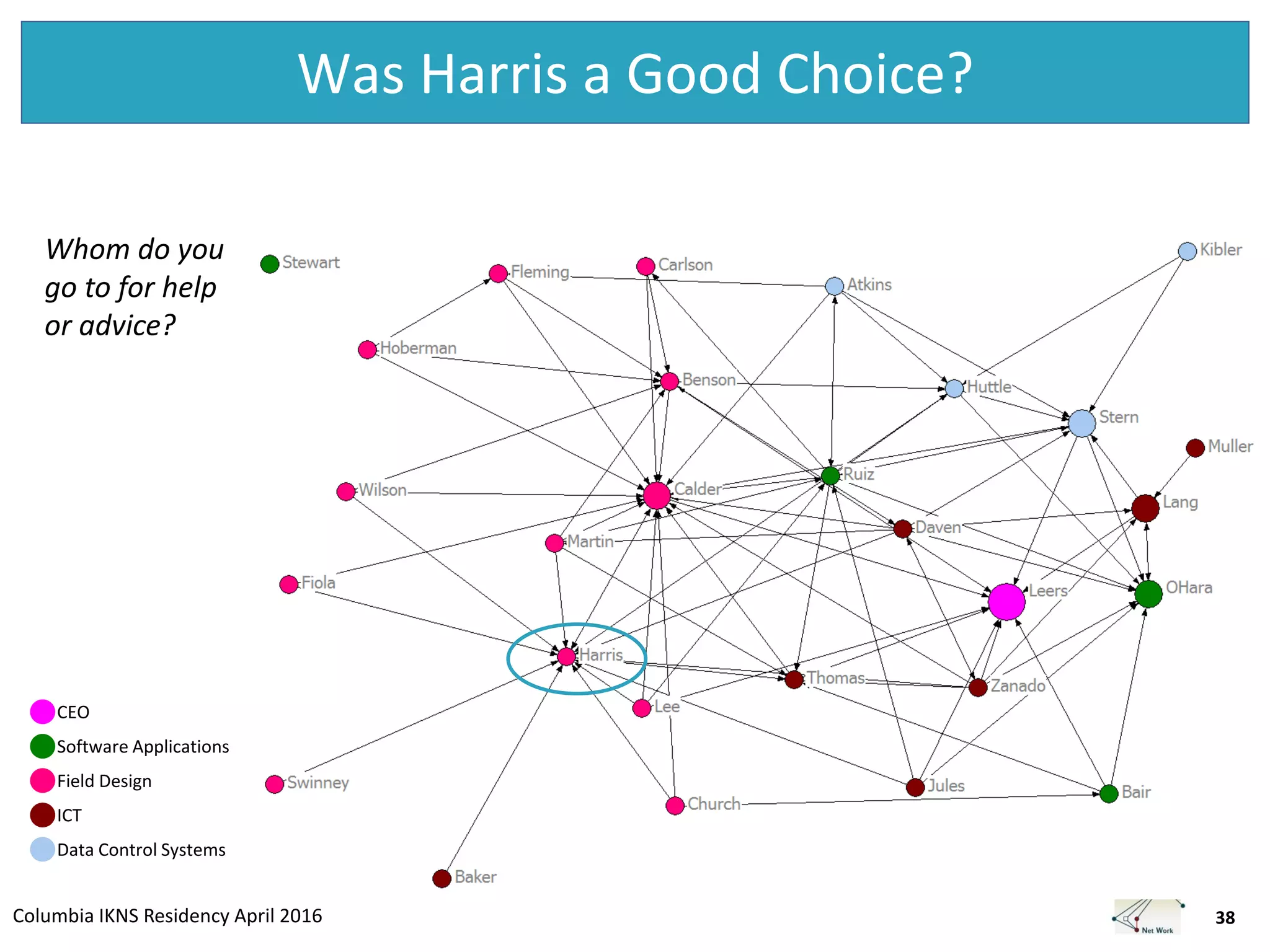 Was Harris a Good Choice?

Whom do you go to for help or advice?

Stewart
Fleming
Carlson
Atkins
Kibler
Hoberman
Benson
Huttle
Stern
Muller
Wilson
Calder
Ruiz
Lang
Martin
Daven
Fiola
Leers
OHara
Harris
Thomas
Zanado
Lee
Swinney
Church
Jules
Bair
Baker

CEO
Software Applications
Field Design
ICT
Data Control Systems

Columbia IKNS Residency April 2016

Net Work

38